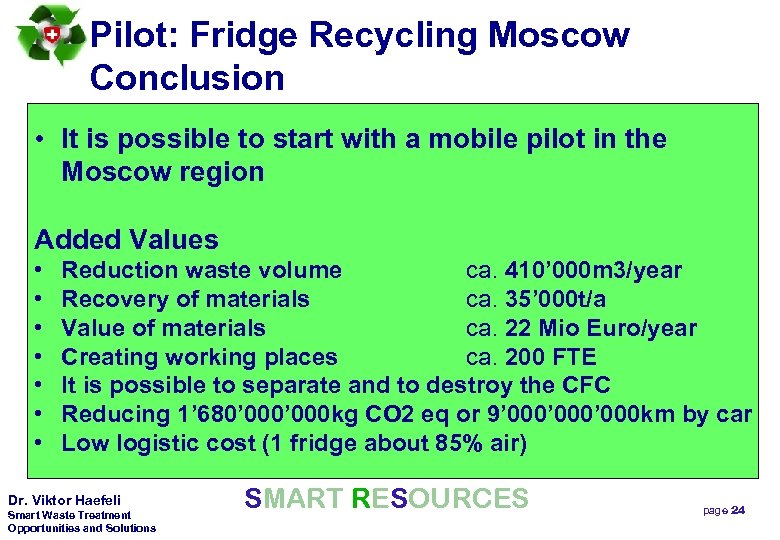 Pilot: Fridge Recycling Moscow Conclusion

• It is possible to start with a mobile pilot in the Moscow region

Added Values
• Reduction waste volume ca. 410'000m3/year
• Recovery of materials ca. 35'000t/a
• Value of materials ca. 22 Mio Euro/year
• Creating working places ca. 200 FTE
• It is possible to separate and to destroy the CFC
• Reducing 1'680'000'000kg CO2 eq or 9'000'000'000km by car
• Low logistic cost (1 fridge about 85% air)

Dr. Viktor Haefeli
Smart Waste Treatment
Opportunities and Solutions

SMART RESOURCES

page 24